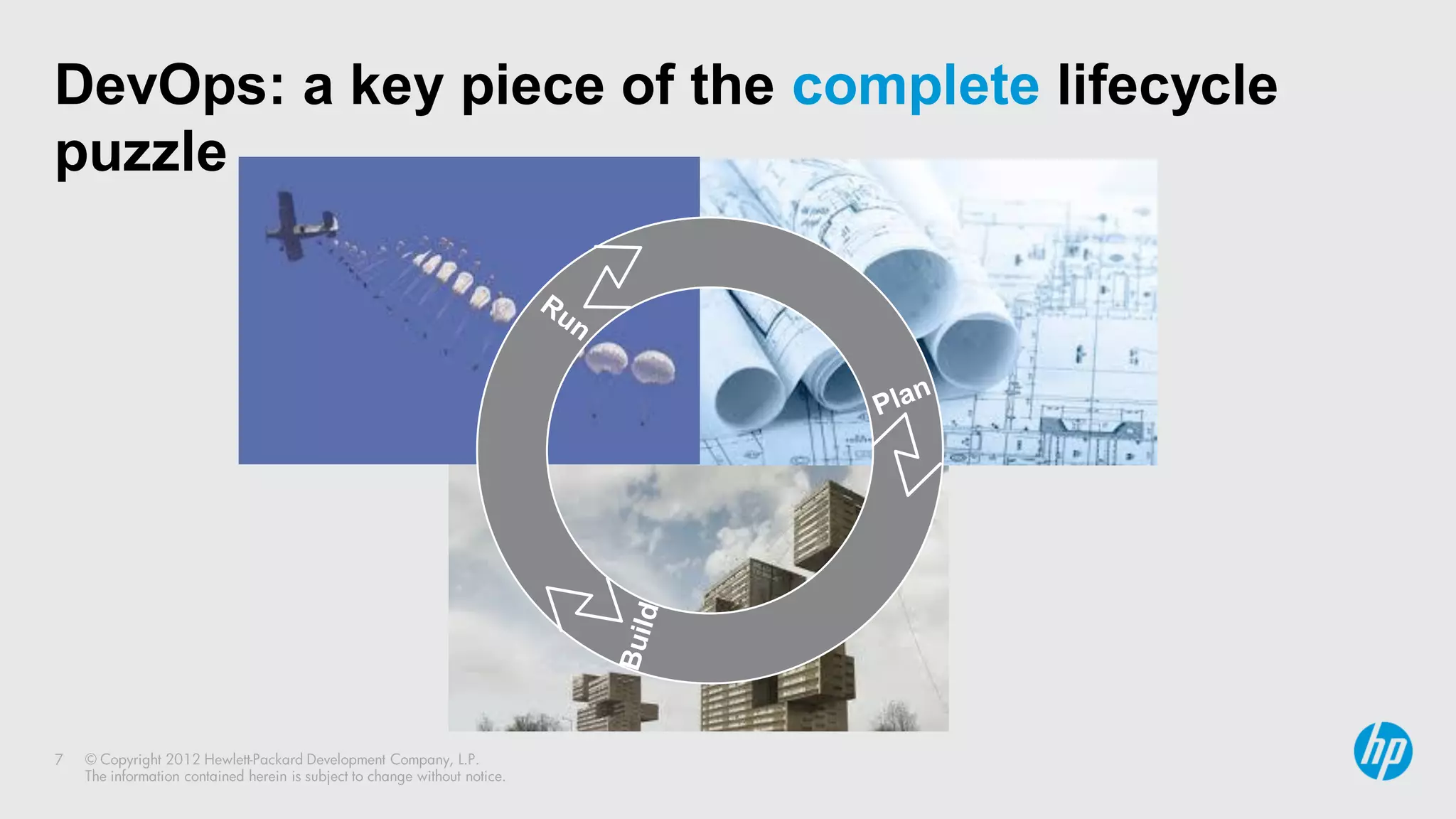 DevOps: a key piece of the complete lifecycle puzzle

Run

Plan

Build

7 © Copyright 2012 Hewlett-Packard Development Company, L.P.
The information contained herein is subject to change without notice.

hp